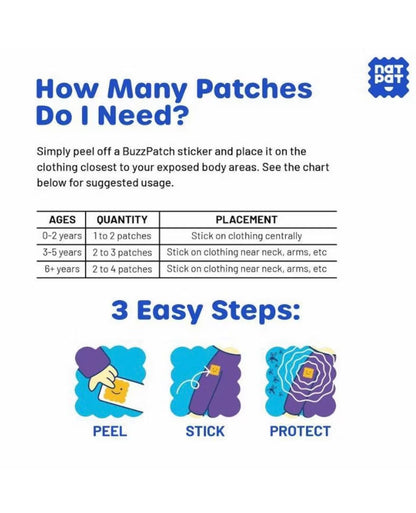 nat pat

How Many Patches Do I Need?

Simply peel off a BuzzPatch sticker and place it on the clothing closest to your exposed body areas. See the chart below for suggested usage.

| AGES | QUANTITY | PLACEMENT |
|---|---|---|
| 0-2 years | 1 to 2 patches | Stick on clothing centrally |
| 3-5 years | 2 to 3 patches | Stick on clothing near neck, arms, etc |
| 6+ years | 2 to 4 patches | Stick on clothing near neck, arms, etc |

3 Easy Steps:

PEEL

STICK

PROTECT